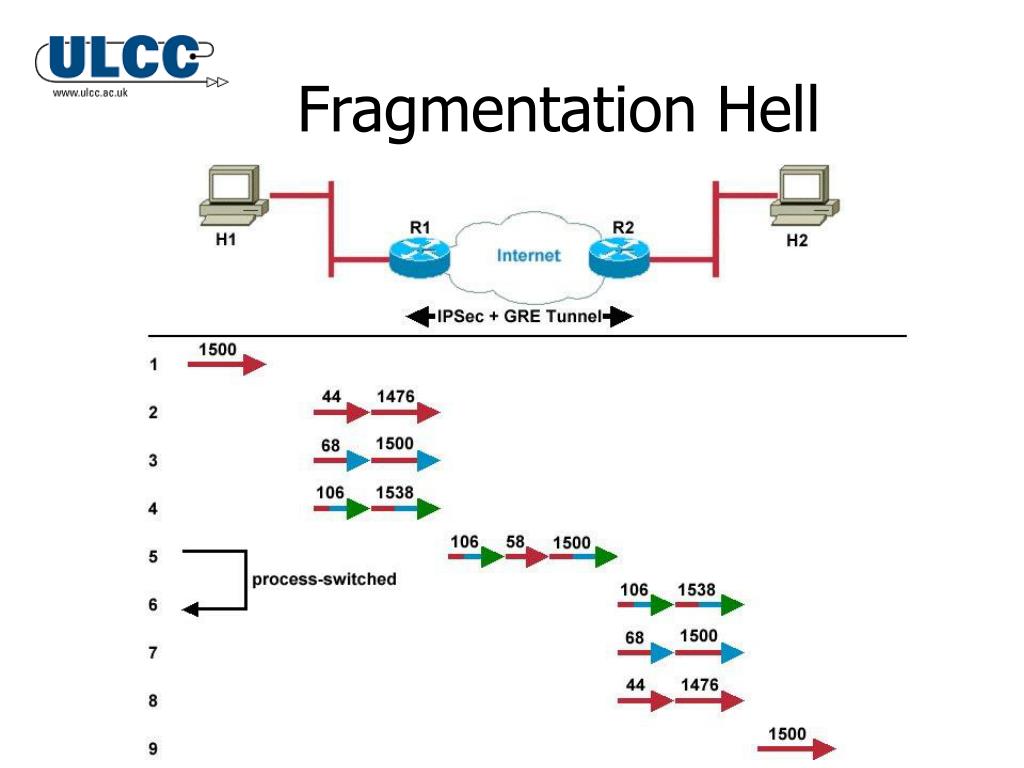 ULCC
www.ulcc.ac.uk

Fragmentation Hell

H1
R1
Internet
R2
H2
IPSec + GRE Tunnel

1 1500
2 44 1476
3 68 1500
4 106 1538
5 106 58 1500
process-switched
6 106 1538
7 68 1500
8 44 1476
9 1500